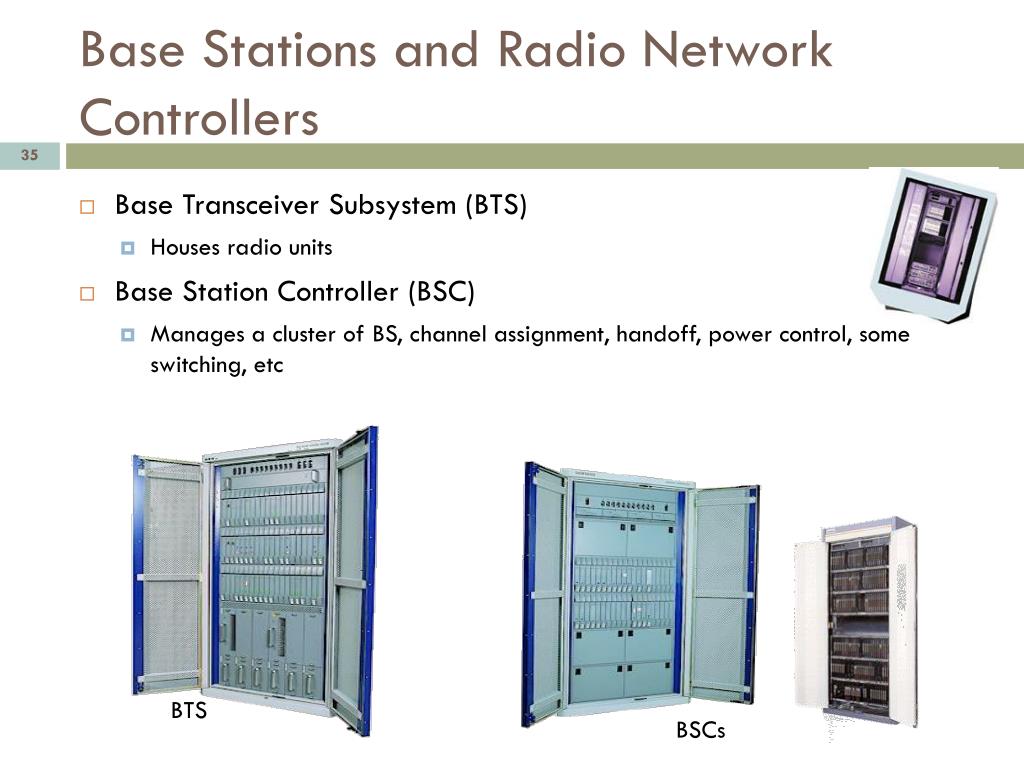 Base Stations and Radio Network Controllers

35

Base Transceiver Subsystem (BTS)
Houses radio units

Base Station Controller (BSC)
Manages a cluster of BS, channel assignment, handoff, power control, some switching, etc

BTS

BSCs